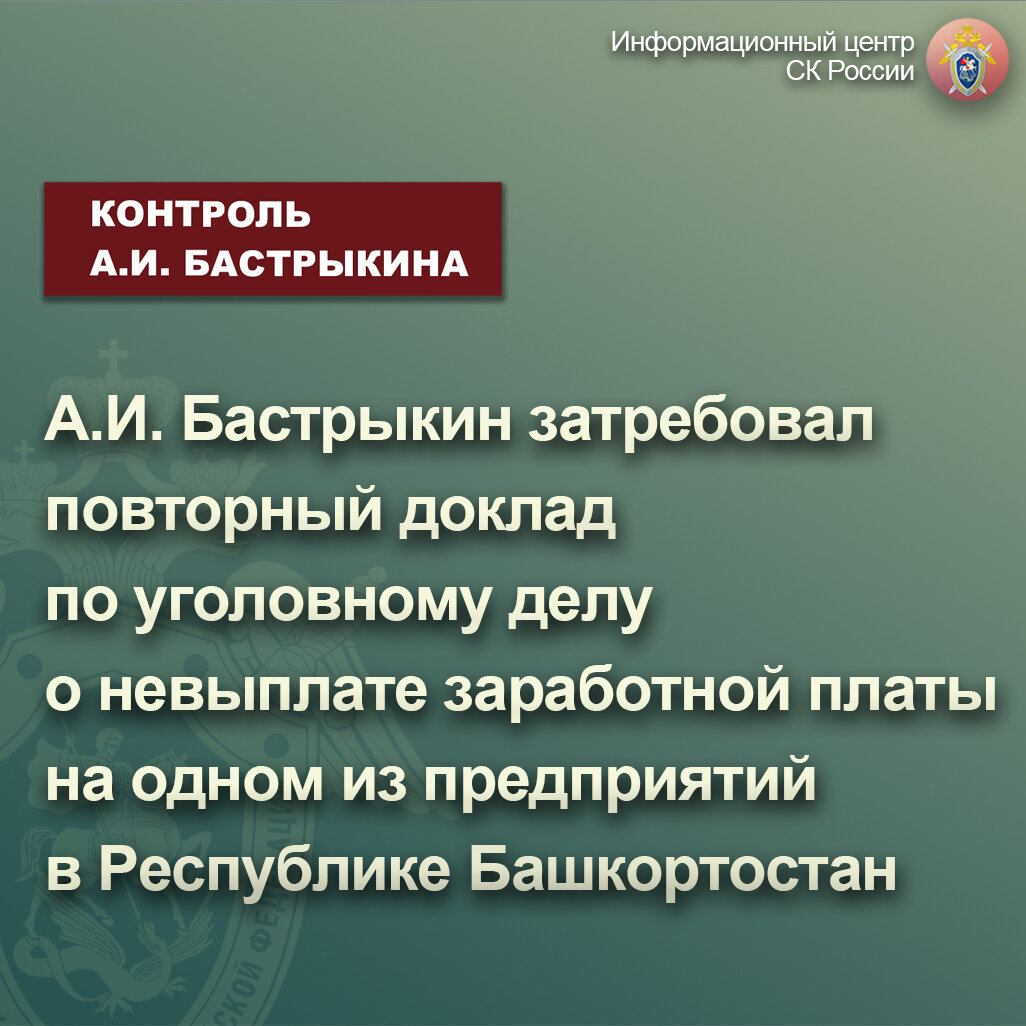 Информационный центр
СК России

КОНТРОЛЬ
А.И. БАСТРЫКИНА

А.И. Бастрыкин затребовал повторный доклад по уголовному делу о невыплате заработной платы на одном из предприятий в Республике Башкортостан